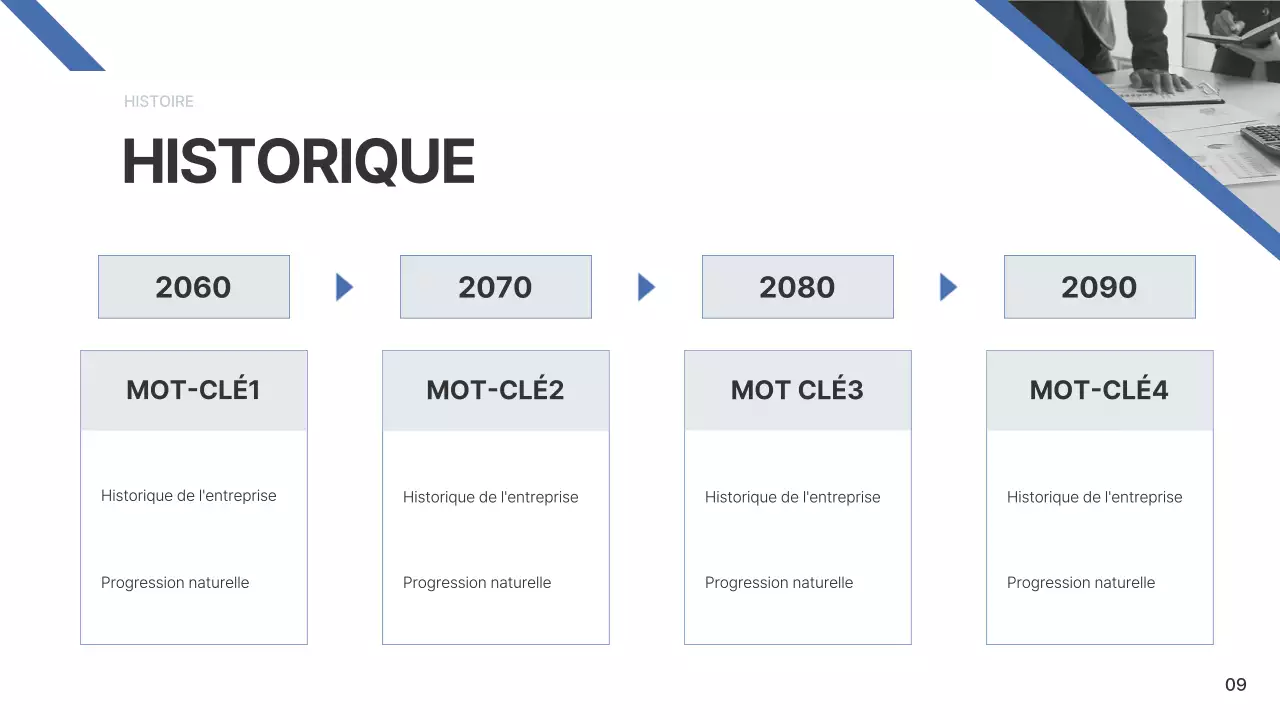 HISTOIRE

HISTORIQUE

2060

2070

2080

2090

MOT-CLÉ1

Historique de l'entreprise

Progression naturelle

MOT-CLÉ2

Historique de l'entreprise

Progression naturelle

MOT CLÉ3

Historique de l'entreprise

Progression naturelle

MOT-CLÉ4

Historique de l'entreprise

Progression naturelle

09